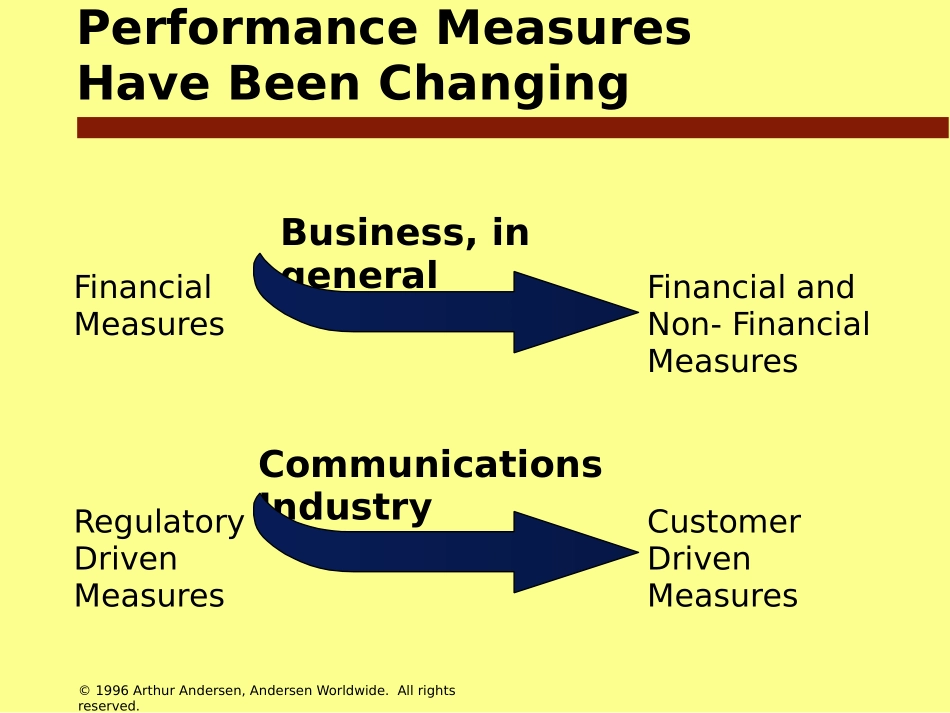 Performance Measures Have Been Changing

Business, in general

Financial Measures

Financial and Non- Financial Measures

Communications Industry

Regulatory Driven Measures

Customer Driven Measures

© 1996 Arthur Andersen, Andersen Worldwide. All rights reserved.